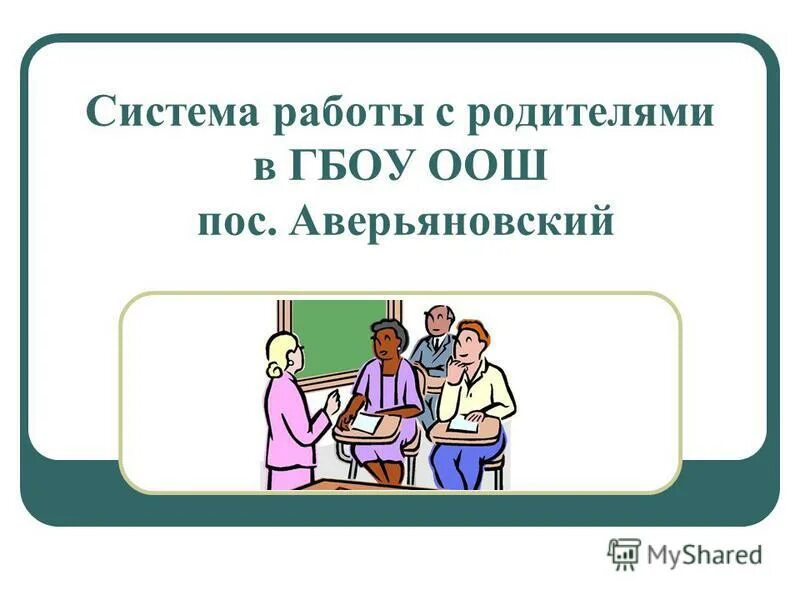 Система работы с родителями в ГБОУ ООШ пос. Аверьяновский

MyShared